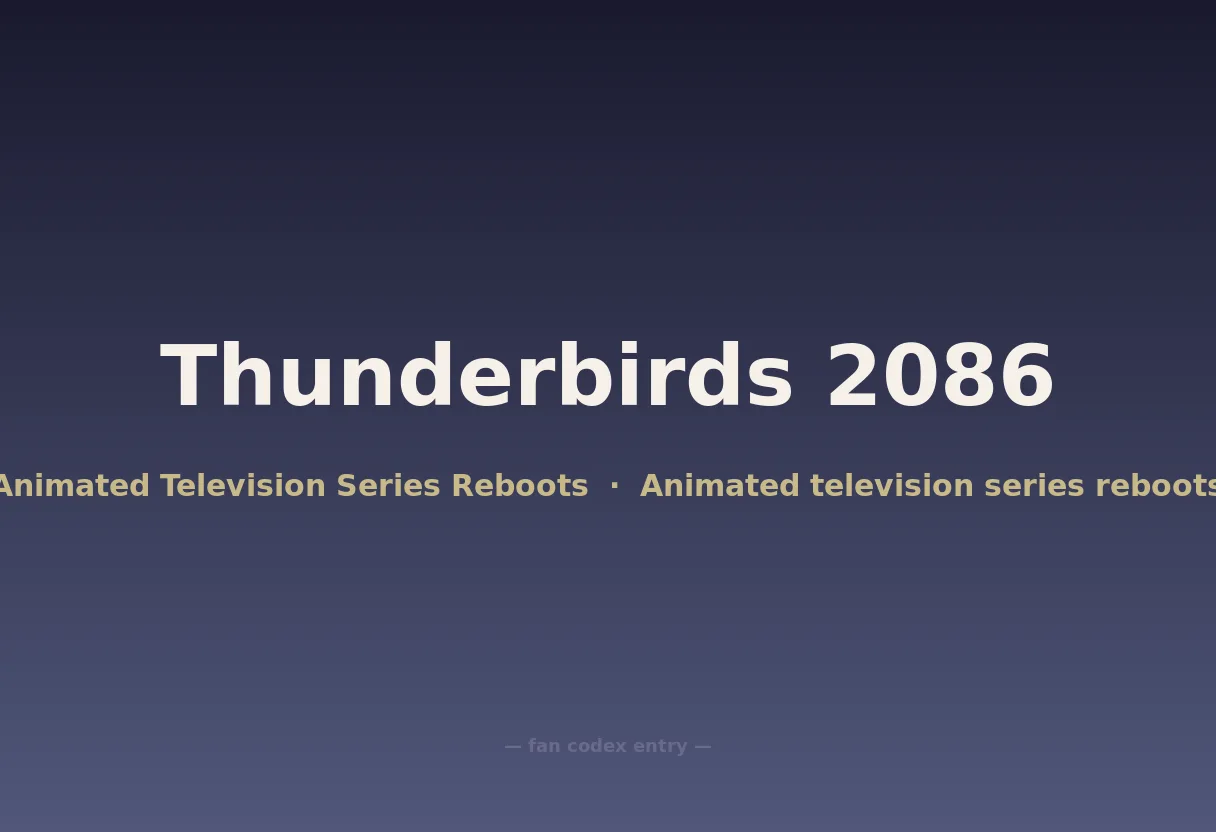 Thunderbirds 2086

Animated Television Series Reboots · Animated television series reboots

— fan codex entry —